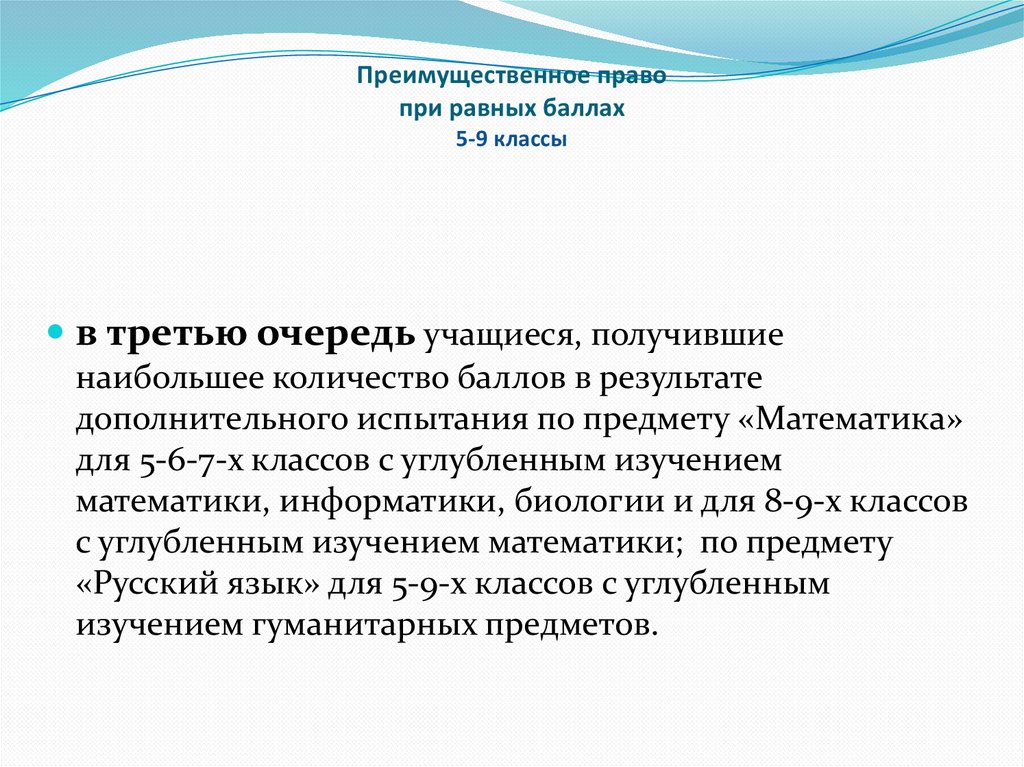 Преимущественное право
при равных баллах
5-9 классы

в третью очередь учащиеся, получившие наибольшее количество баллов в результате дополнительного испытания по предмету «Математика» для 5-6-7-х классов с углубленным изучением математики, информатики, биологии и для 8-9-х классов с углубленным изучением математики; по предмету «Русский язык» для 5-9-х классов с углубленным изучением гуманитарных предметов.